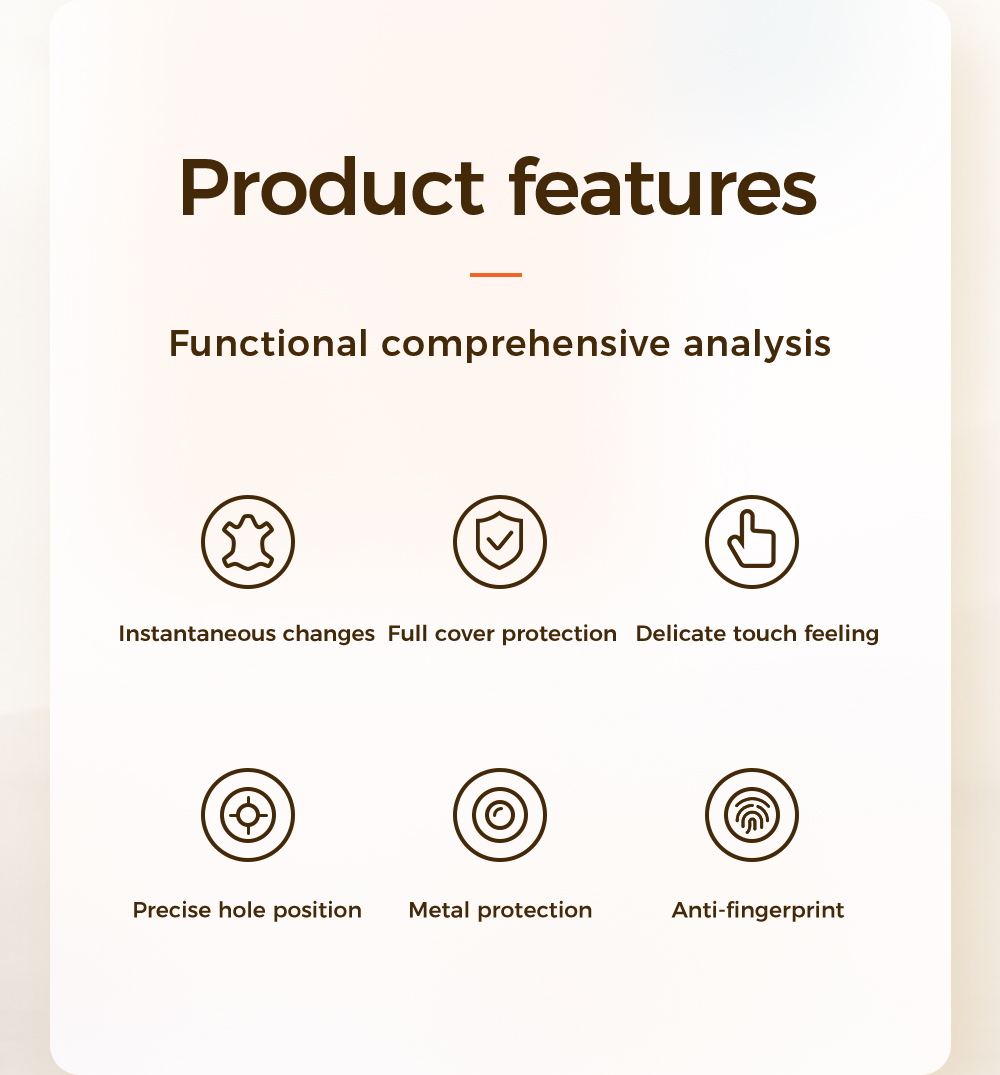 Product features

Functional comprehensive analysis

Instantaneous changes

Full cover protection

Delicate touch feeling

Precise hole position

Metal protection

Anti-fingerprint